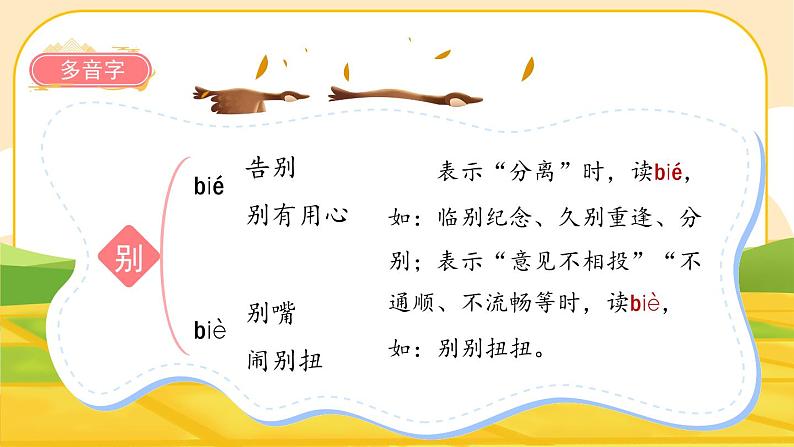 多音字

别

bié 告别
别有用心

biè 别嘴
闹别扭

表示“分离”时，读bié，如：临别纪念、久别重逢、分别；表示“意见不相投”“不通顺、不流畅等时，读biè，如：别别扭扭。